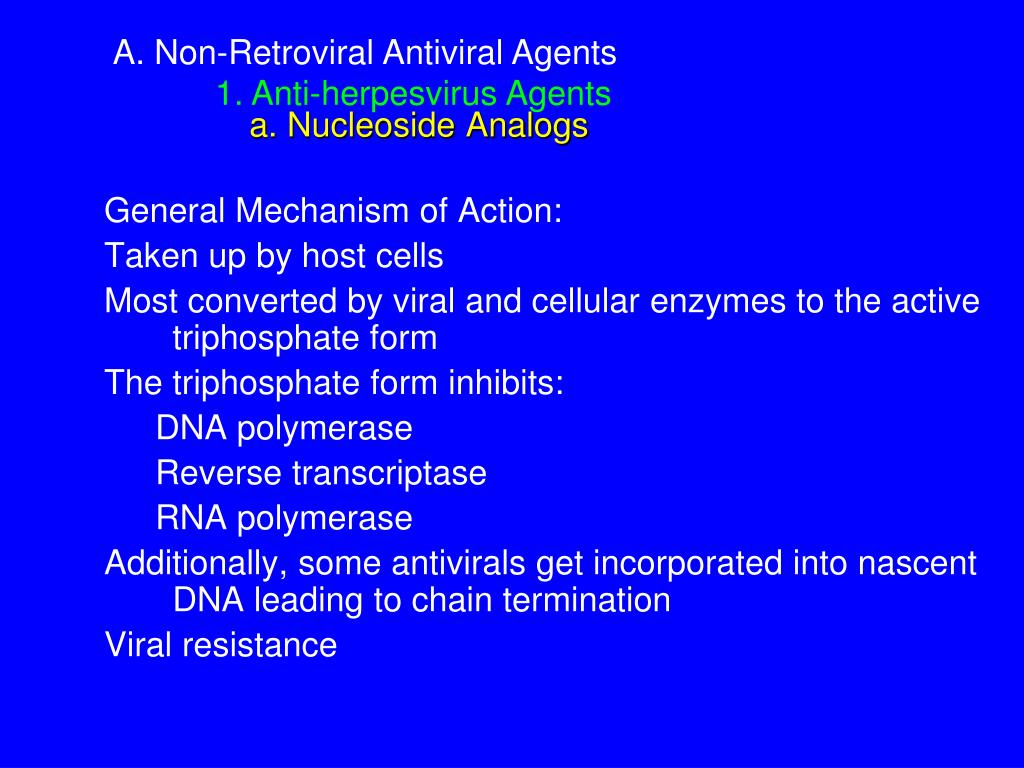 A. Non-Retroviral Antiviral Agents
1. Anti-herpesvirus Agents
a. Nucleoside Analogs

General Mechanism of Action:
Taken up by host cells
Most converted by viral and cellular enzymes to the active triphosphate form
The triphosphate form inhibits:
DNA polymerase
Reverse transcriptase
RNA polymerase
Additionally, some antivirals get incorporated into nascent DNA leading to chain termination
Viral resistance